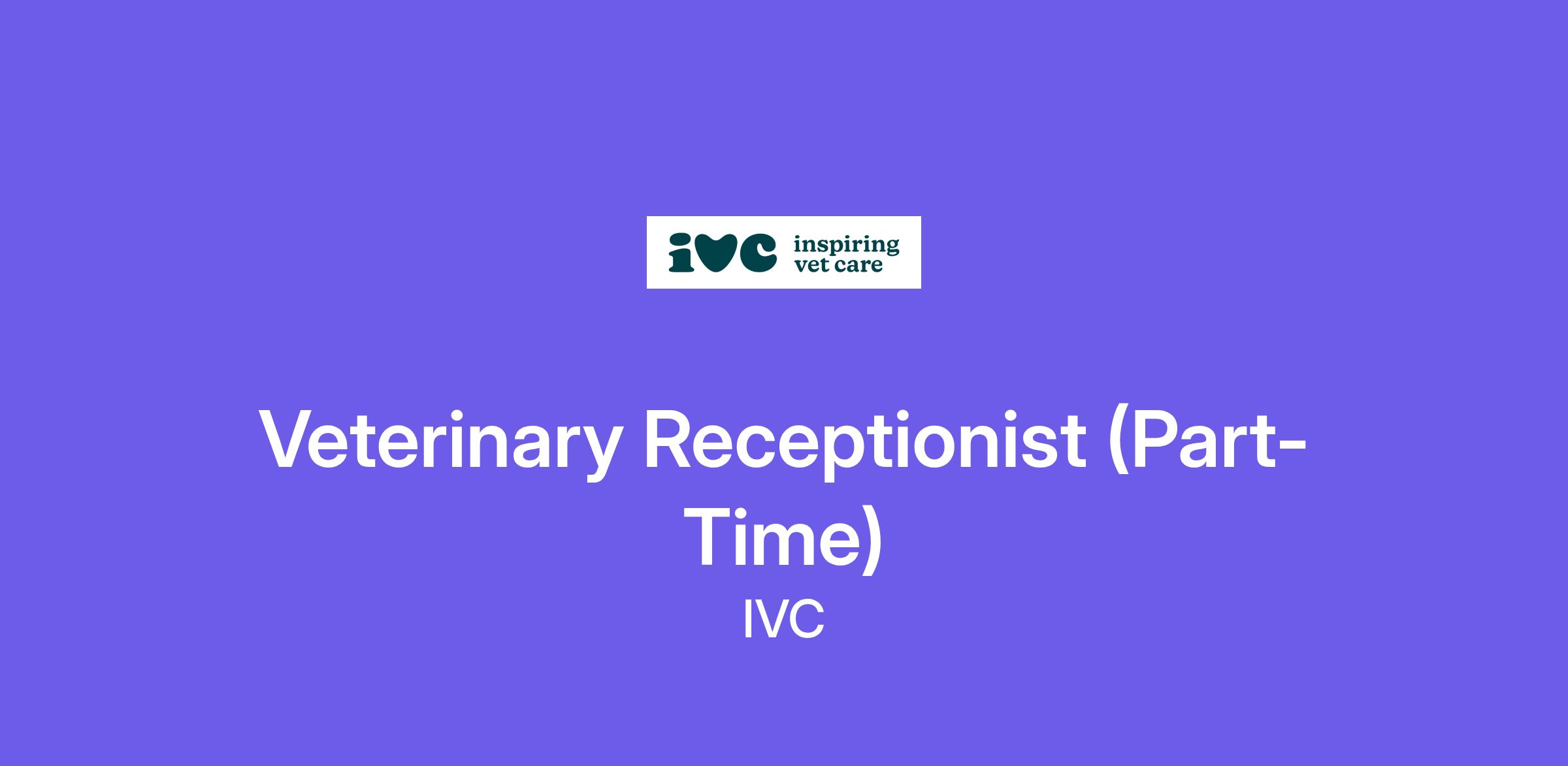 ivc inspiring vet care

Veterinary Receptionist (Part-Time)

IVC